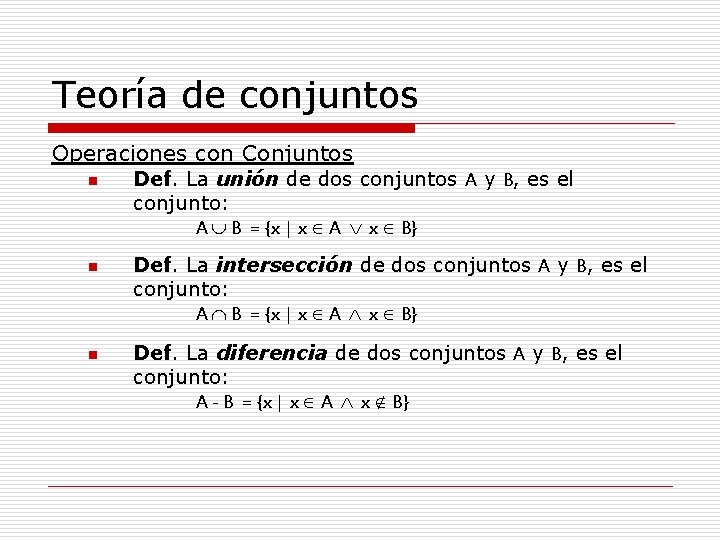 Teoría de conjuntos

Operaciones con Conjuntos

• Def. La unión de dos conjuntos A y B, es el conjunto:

$A \cup B = \{x \mid x \in A \vee x \in B\}$

• Def. La intersección de dos conjuntos A y B, es el conjunto:

$A \cap B = \{x \mid x \in A \wedge x \in B\}$

• Def. La diferencia de dos conjuntos A y B, es el conjunto:

$A - B = \{x \mid x \in A \wedge x \notin B\}$